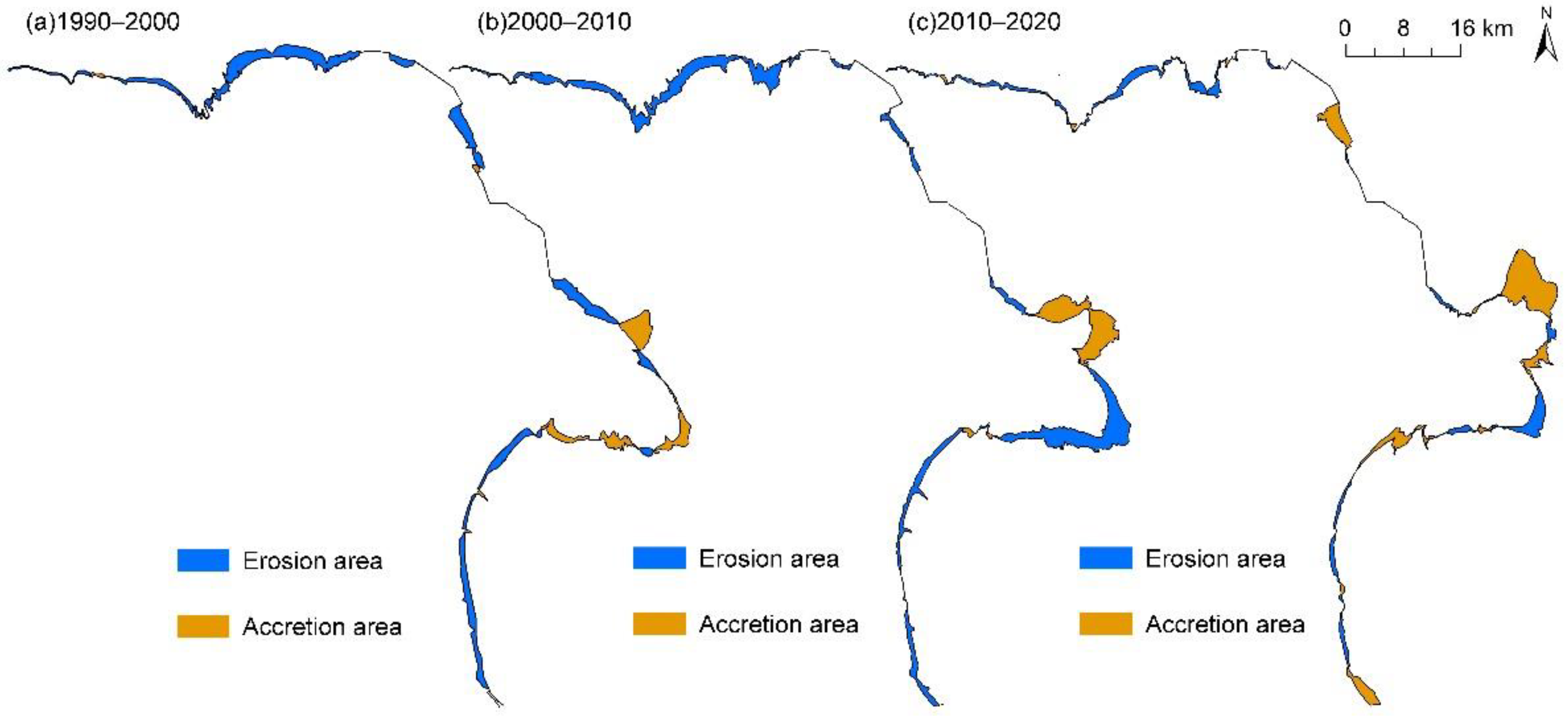 (a)1990–2000

(b)2000–2010

(c)2010–2020

0 8 16 km

N

Erosion area

Accretion area

Erosion area

Accretion area

Erosion area

Accretion area